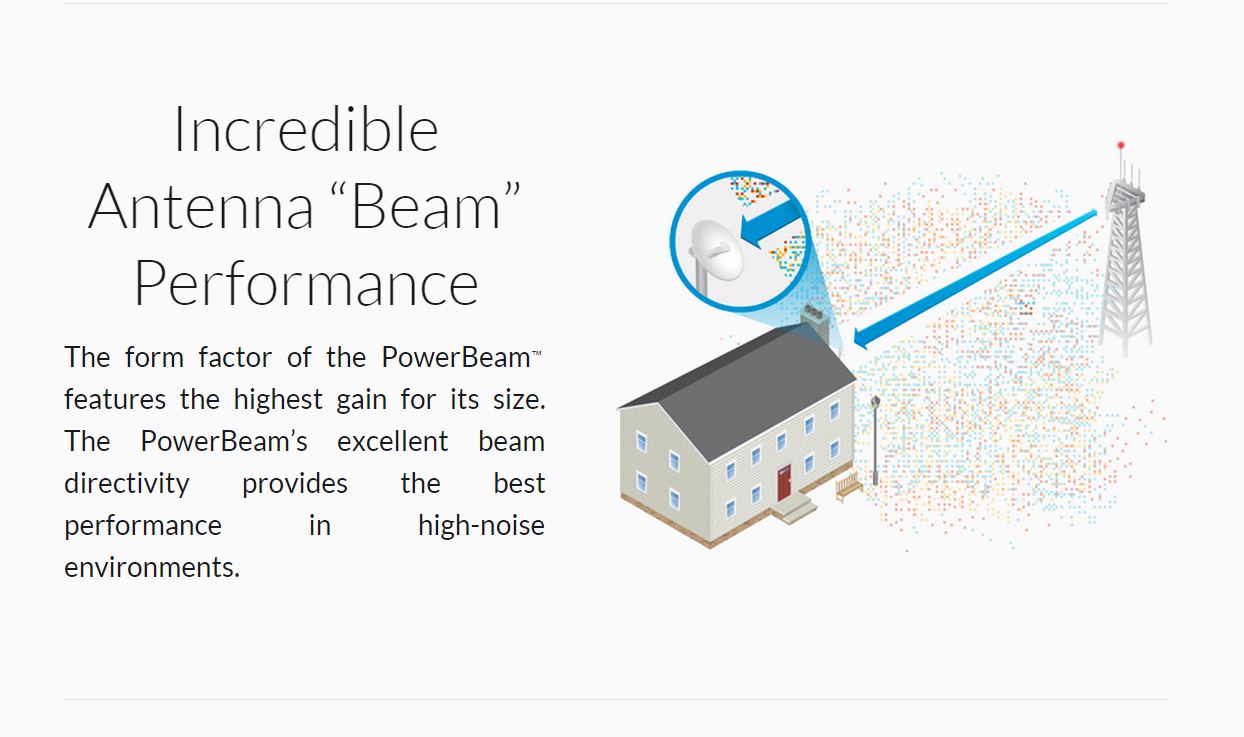 Incredible Antenna “Beam” Performance

The form factor of the PowerBeam™ features the highest gain for its size. The PowerBeam’s excellent beam directivity provides the best performance in high-noise environments.